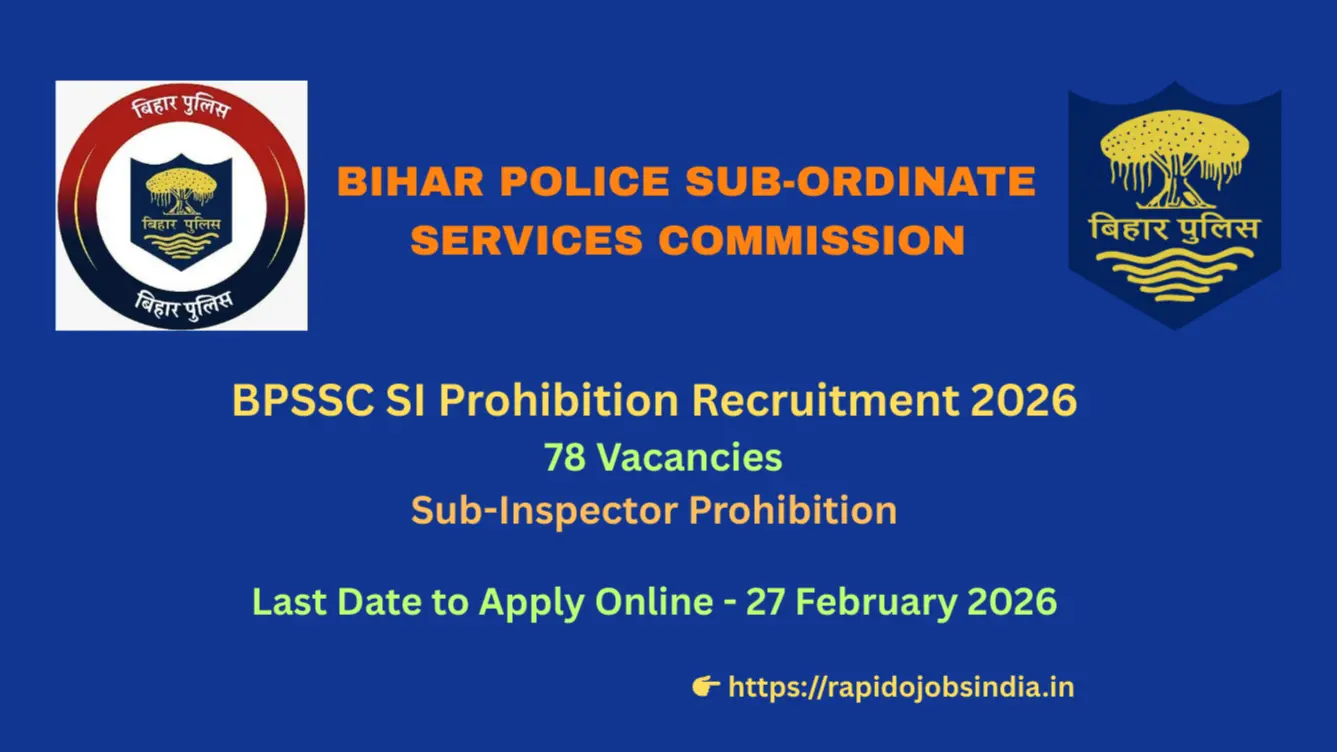 बिहार पुलिस

बिहार पुलिस

बिहार पुलिस

BIHAR POLICE SUB-ORDINATE SERVICES COMMISSION

बिहार पुलिस

BPSSC SI Prohibition Recruitment 2026

78 Vacancies

Sub-Inspector Prohibition

Last Date to Apply Online - 27 February 2026

👉 https://rapidojobsindia.in